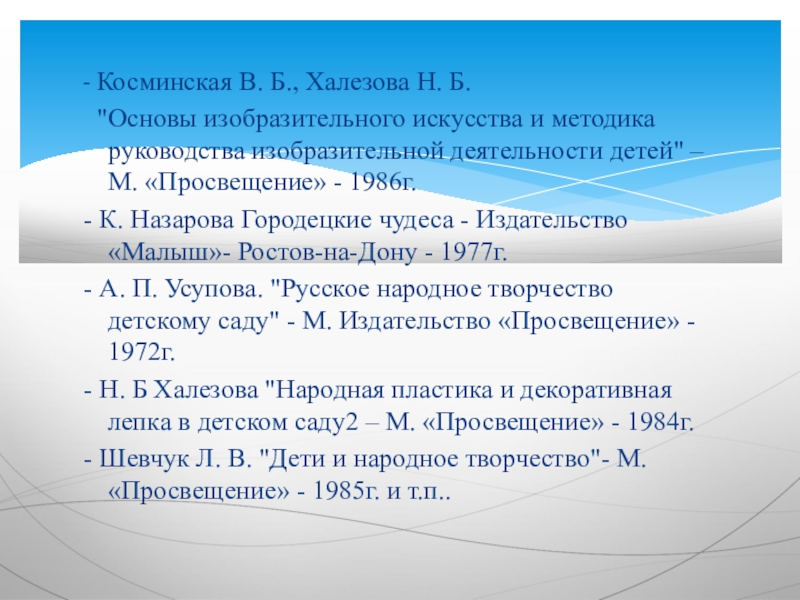 - Косминская В. Б., Халезова Н. Б.
"Основы изобразительного искусства и методика руководства изобразительной деятельности детей" – М. «Просвещение» - 1986г.

- К. Назарова Городецкие чудеса - Издательство «Малыш»- Ростов-на-Дону - 1977г.

- А. П. Усупова. "Русское народное творчество детскому саду" - М. Издательство «Просвещение» - 1972г.

- Н. Б Халезова "Народная пластика и декоративная лепка в детском саду2 – М. «Просвещение» - 1984г.

- Шевчук Л. В. "Дети и народное творчество"- М. «Просвещение» - 1985г. и т.п..